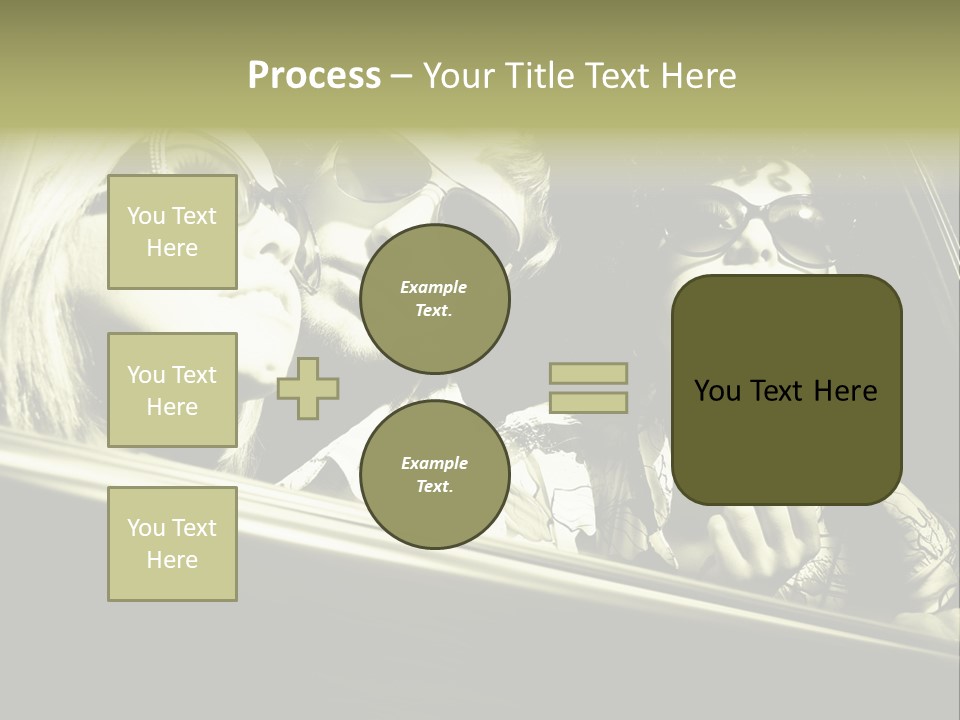 Process – Your Title Text Here

You Text Here

You Text Here

You Text Here

Example Text.

Example Text.

You Text Here